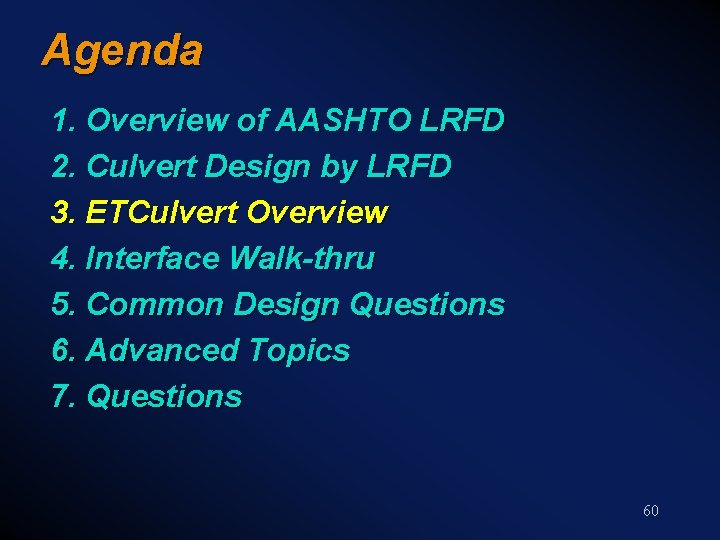 Agenda

1. Overview of AASHTO LRFD
2. Culvert Design by LRFD
3. ETCulvert Overview
4. Interface Walk-thru
5. Common Design Questions
6. Advanced Topics
7. Questions

60